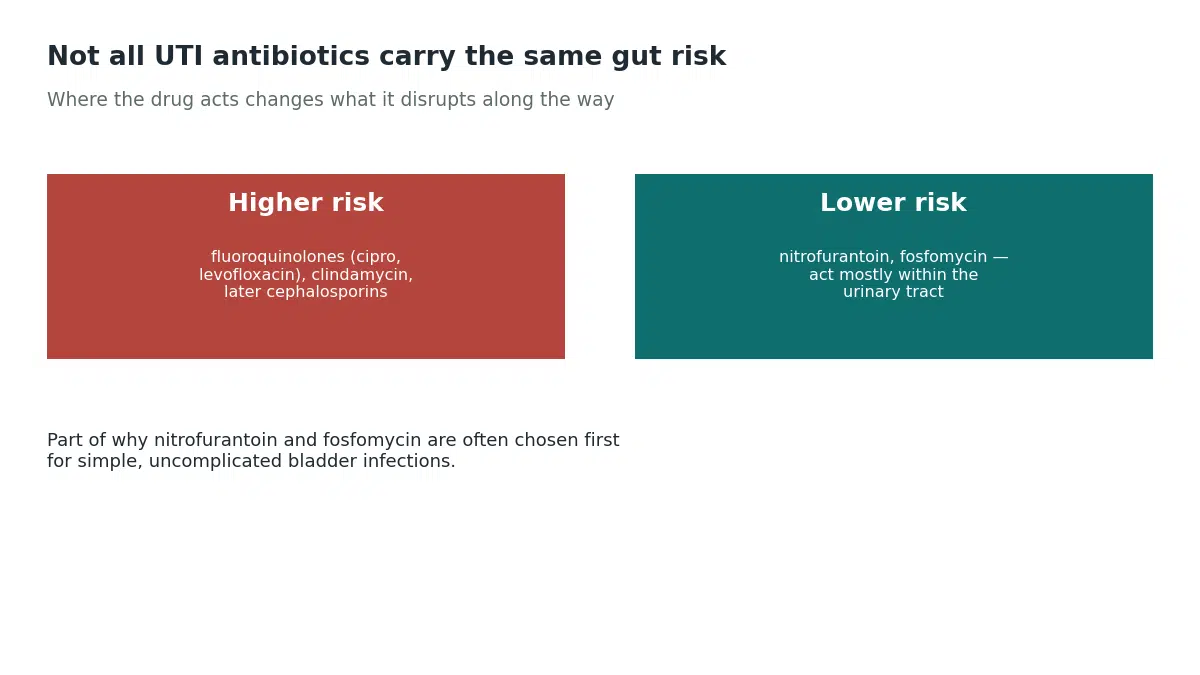 Not all UTI antibiotics carry the same gut risk

Where the drug acts changes what it disrupts along the way

Higher risk

fluoroquinolones (cipro, levofloxacin), clindamycin, later cephalosporins

Lower risk

nitrofurantoin, fosfomycin — act mostly within the urinary tract

Part of why nitrofurantoin and fosfomycin are often chosen first for simple, uncomplicated bladder infections.